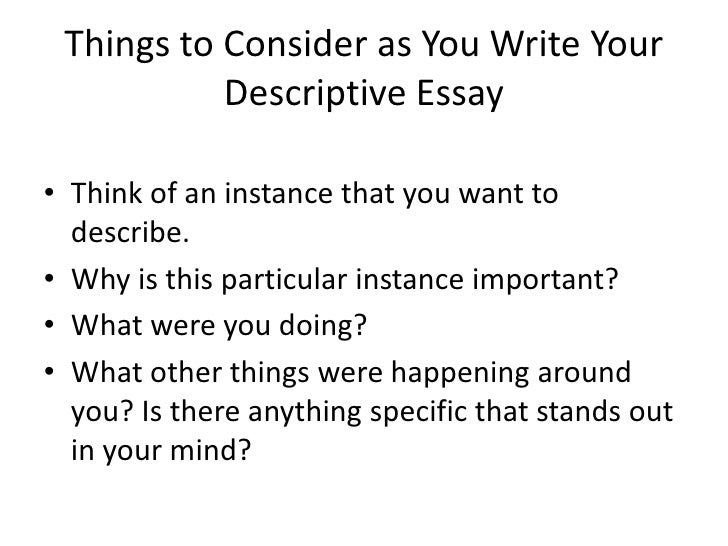 Things to Consider as You Write Your Descriptive Essay

• Think of an instance that you want to describe.
• Why is this particular instance important?
• What were you doing?
• What other things were happening around you? Is there anything specific that stands out in your mind?